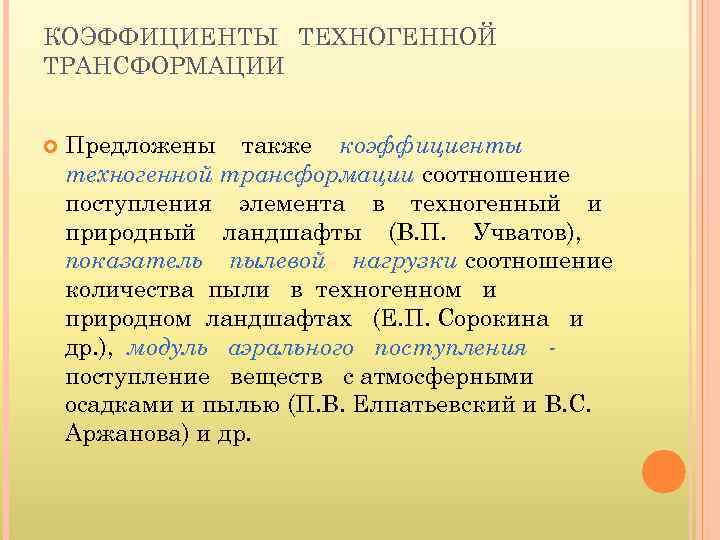 КОЭФФИЦИЕНТЫ ТЕХНОГЕННОЙ ТРАНСФОРМАЦИИ

Предложены также коэффициенты техногенной трансформации соотношение поступления элемента в техногенный и природный ландшафты (В.П. Учватов), показатель пылевой нагрузки соотношение количества пыли в техногенном и природном ландшафтах (Е.П. Сорокина и др.), модуль аэрального поступления - поступление веществ с атмосферными осадками и пылью (П.В. Елпатьевский и В.С. Аржанова) и др.